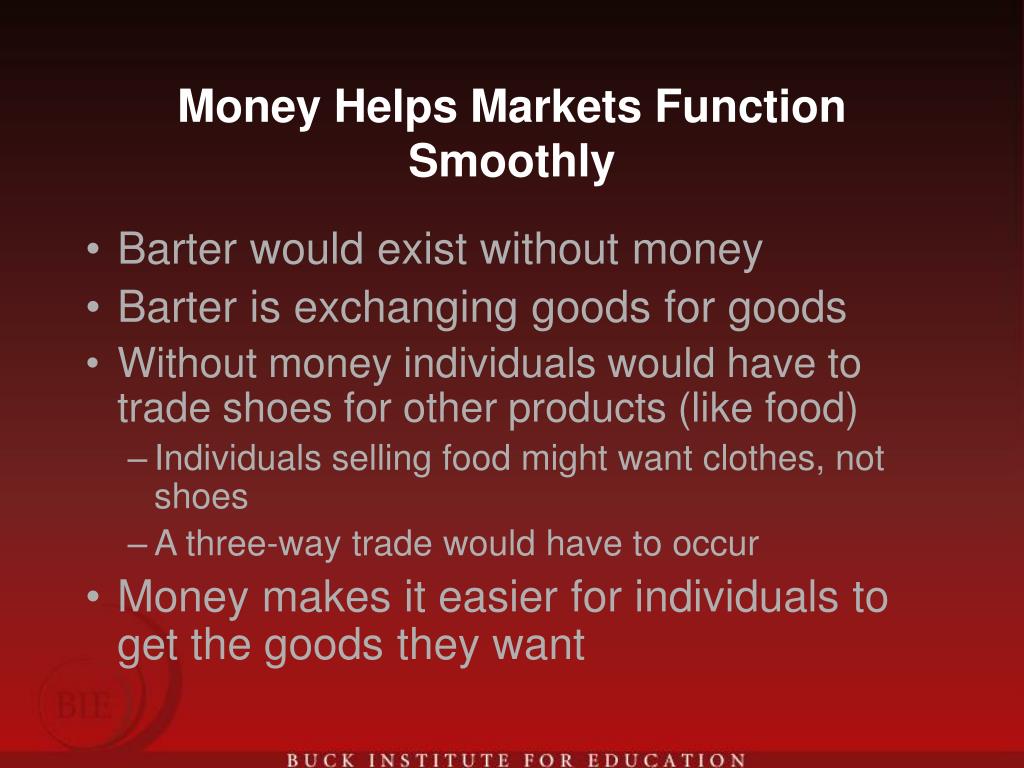 Money Helps Markets Function Smoothly

• Barter would exist without money
• Barter is exchanging goods for goods
• Without money individuals would have to trade shoes for other products (like food)
– Individuals selling food might want clothes, not shoes
– A three-way trade would have to occur
• Money makes it easier for individuals to get the goods they want

BIE

BUCK INSTITUTE FOR EDUCATION